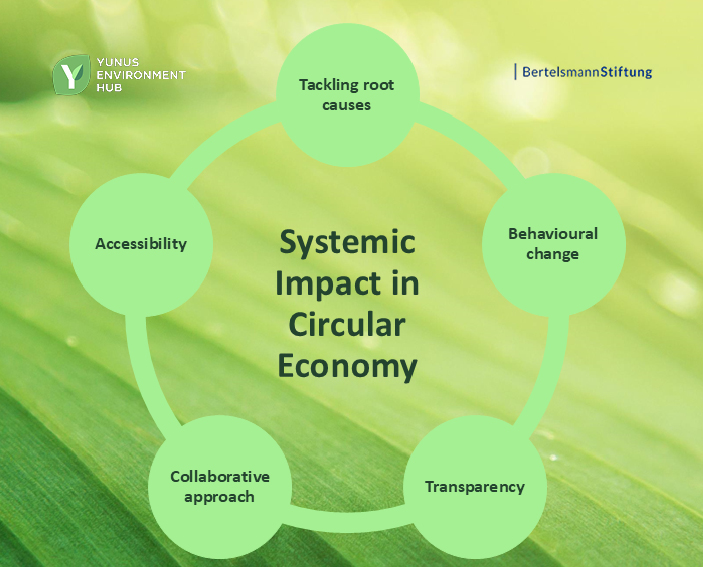 YUNUS ENVIRONMENT HUB

BertelsmannStiftung

Tackling root causes

Behavioural change

Transparency

Collaborative approach

Accessibility

Systemic Impact in Circular Economy